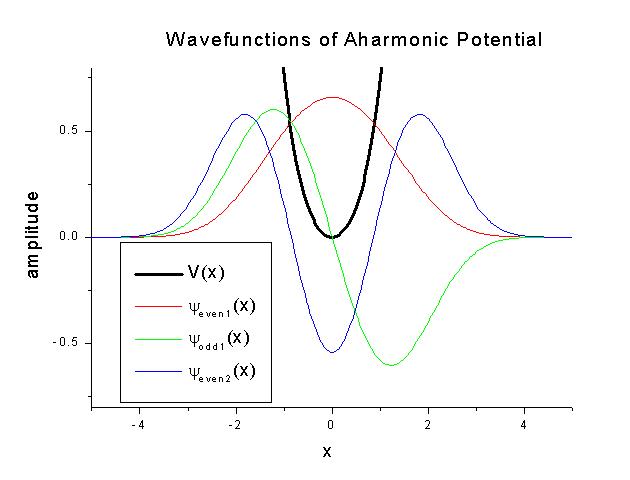 Wavefunctions of Aharmonic Potential

amplitude

0.5
0.0
-0.5

V(x)
$\psi_{even1}(x)$
$\psi_{odd1}(x)$
$\psi_{even2}(x)$

-4
-2
0
2
4

x